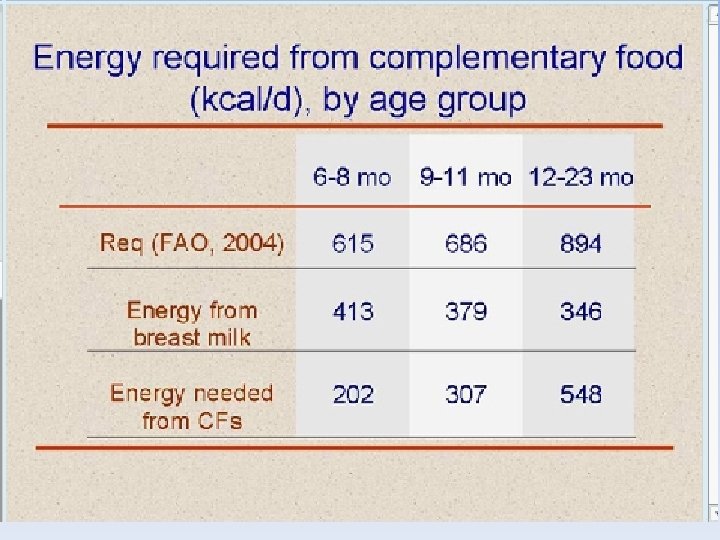 Energy required from complementary food (kcal/d), by age group

| | 6-8 mo | 9-11 mo | 12-23 mo |
|---|---|---|---|
| Req (FAO, 2004) | 615 | 686 | 894 |
| Energy from breast milk | 413 | 379 | 346 |
| Energy needed from CFs | 202 | 307 | 548 |